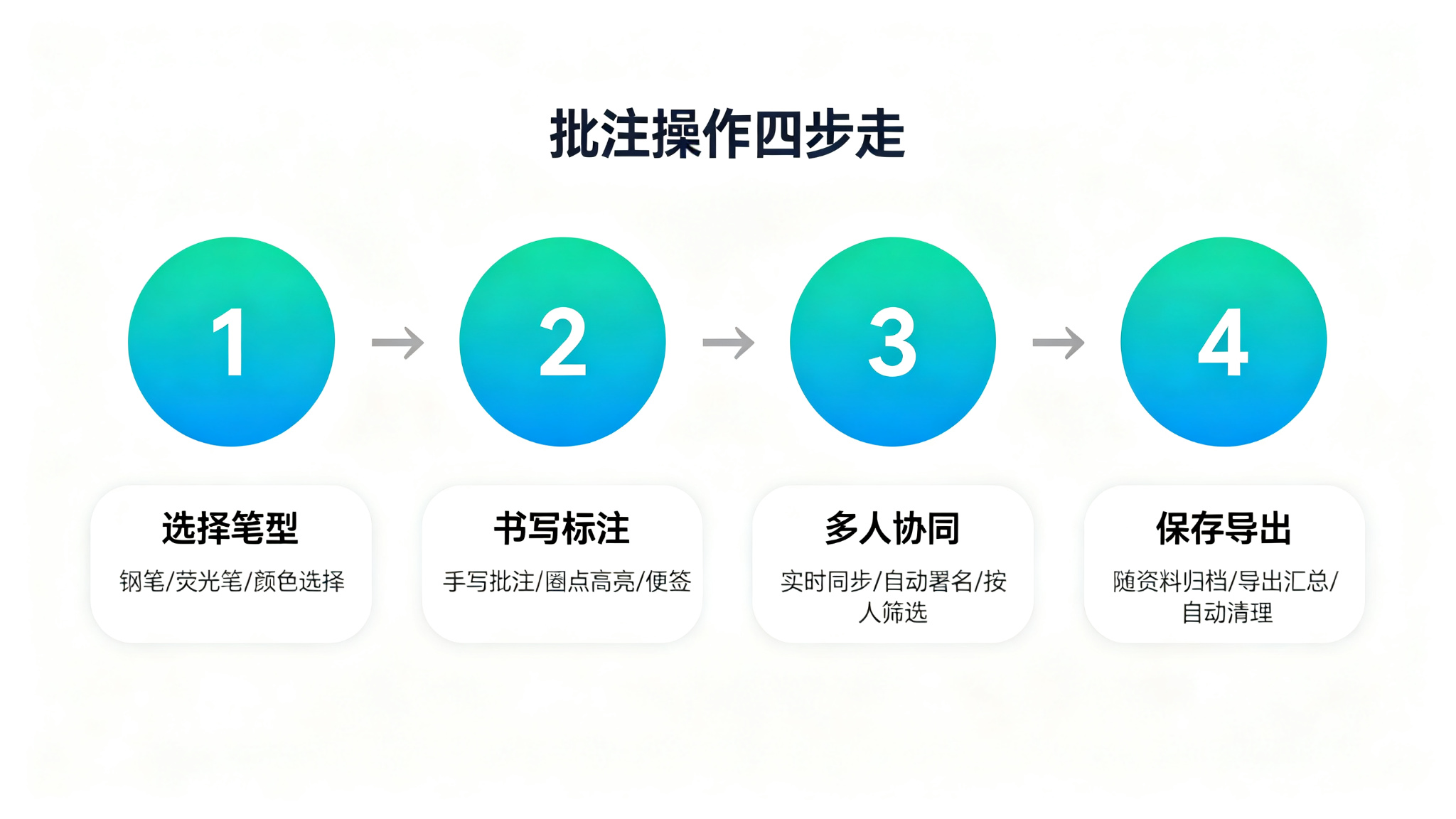 批注操作四步走

1

2

3

4

选择笔型

钢笔/荧光笔/颜色选择

书写标注

手写批注/圈点高亮/便签

多人协同

实时同步/自动署名/按人筛选

保存导出

随资料归档/导出汇总/自动清理